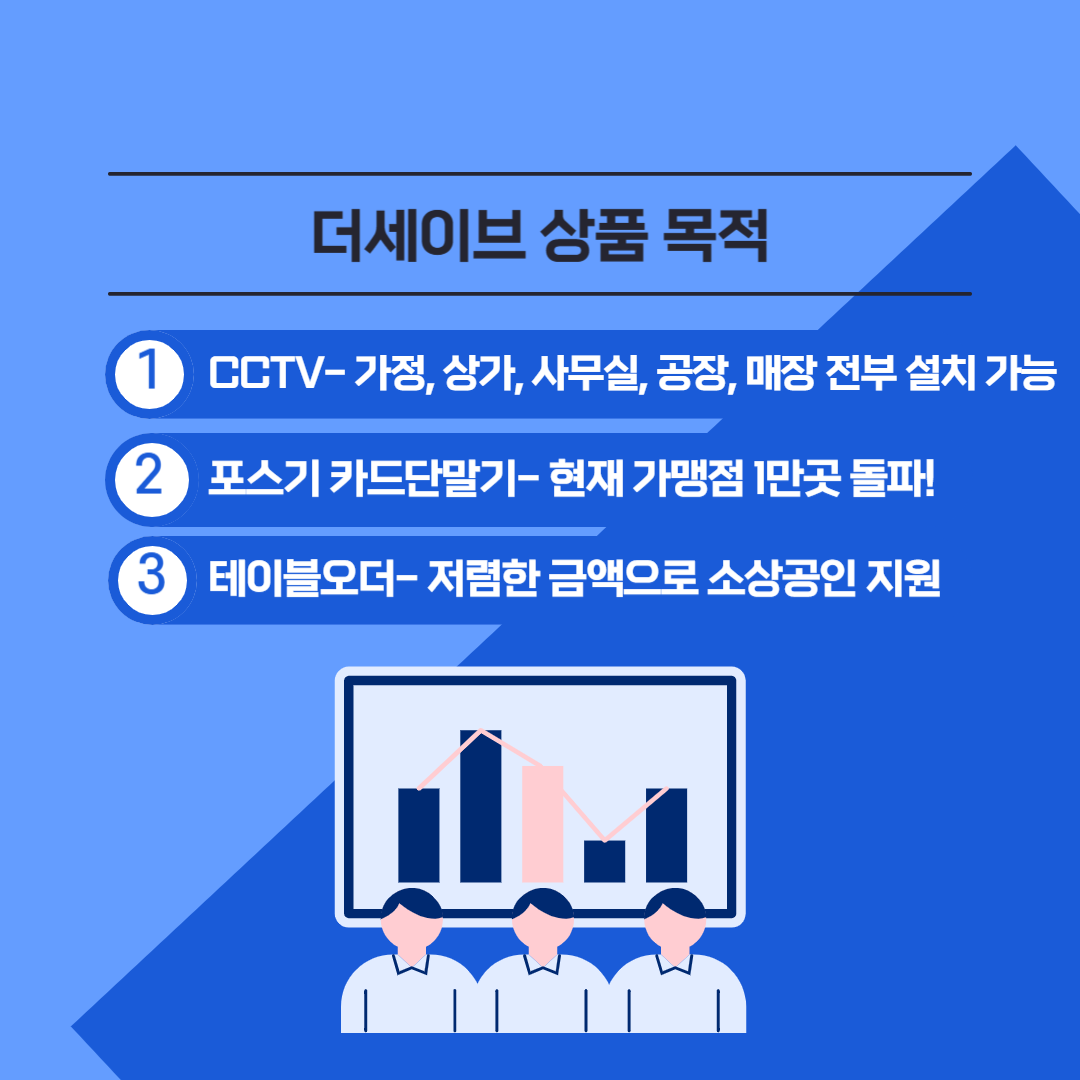 더세이브 상품 목적

1 CCTV- 가정, 상가, 사무실, 공장, 매장 전부 설치 가능

2 포스기 카드단말기- 현재 가맹점 1만곳 돌파!

3 테이블오더- 저렴한 금액으로 소상공인 지원